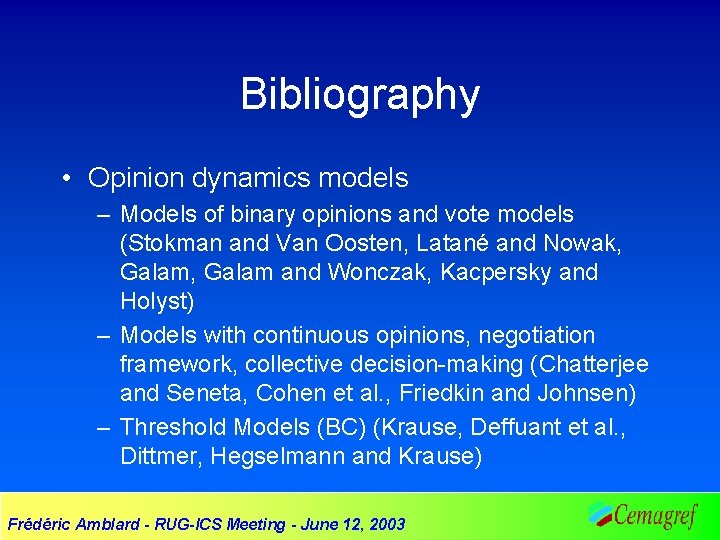 Bibliography

• Opinion dynamics models

– Models of binary opinions and vote models (Stokman and Van Oosten, Latané and Nowak, Galam, Galam and Wonczak, Kacpersky and Holyst)

– Models with continuous opinions, negotiation framework, collective decision-making (Chatterjee and Seneta, Cohen et al., Friedkin and Johnsen)

– Threshold Models (BC) (Krause, Deffuant et al., Dittmer, Hegselmann and Krause)

Frédéric Amblard - RUG-ICS Meeting - June 12, 2003

Cemagref